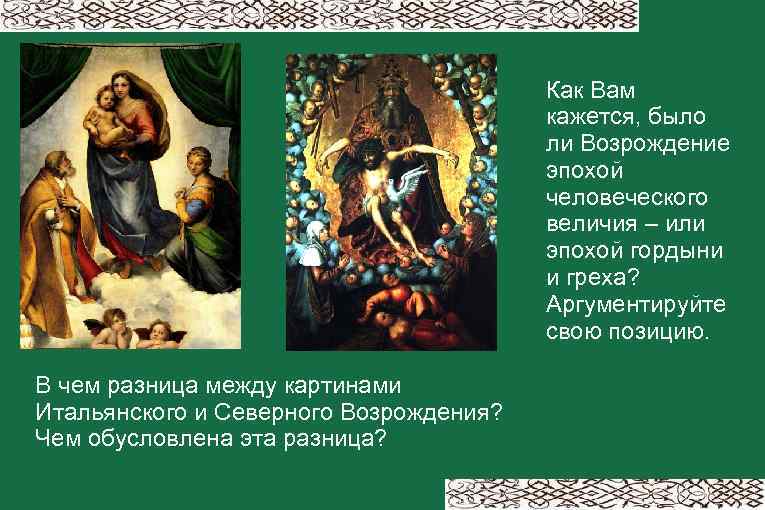 Как Вам кажется, было ли Возрождение эпохой человеческого величия – или эпохой гордыни и греха? Аргументируйте свою позицию.

В чем разница между картинами Итальянского и Северного Возрождения? Чем обусловлена эта разница?